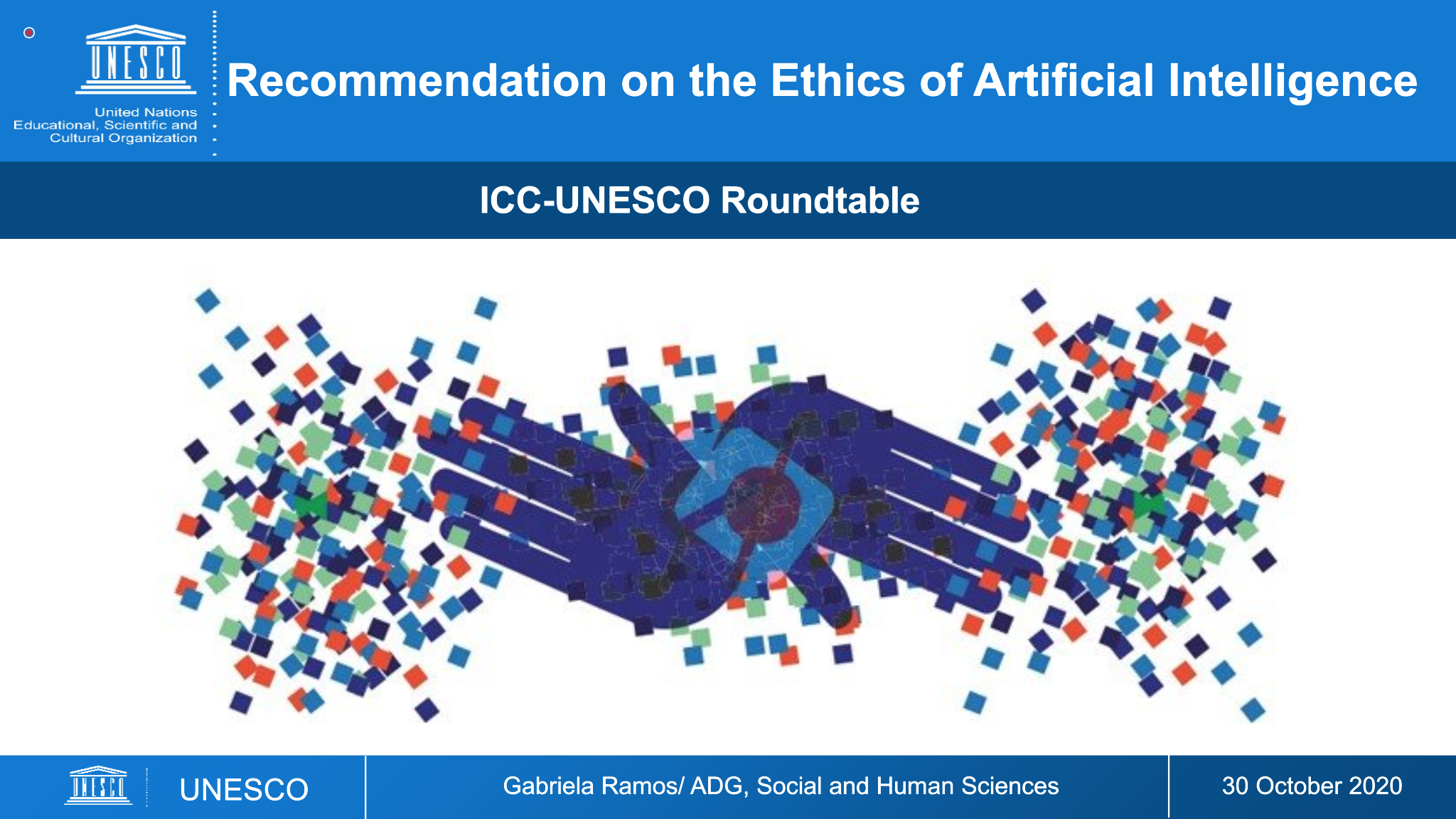 UNESCO

United Nations
Educational, Scientific and
Cultural Organization

Recommendation on the Ethics of Artificial Intelligence

ICC-UNESCO Roundtable

UNESCO

UNESCO

Gabriela Ramos/ ADG, Social and Human Sciences

30 October 2020